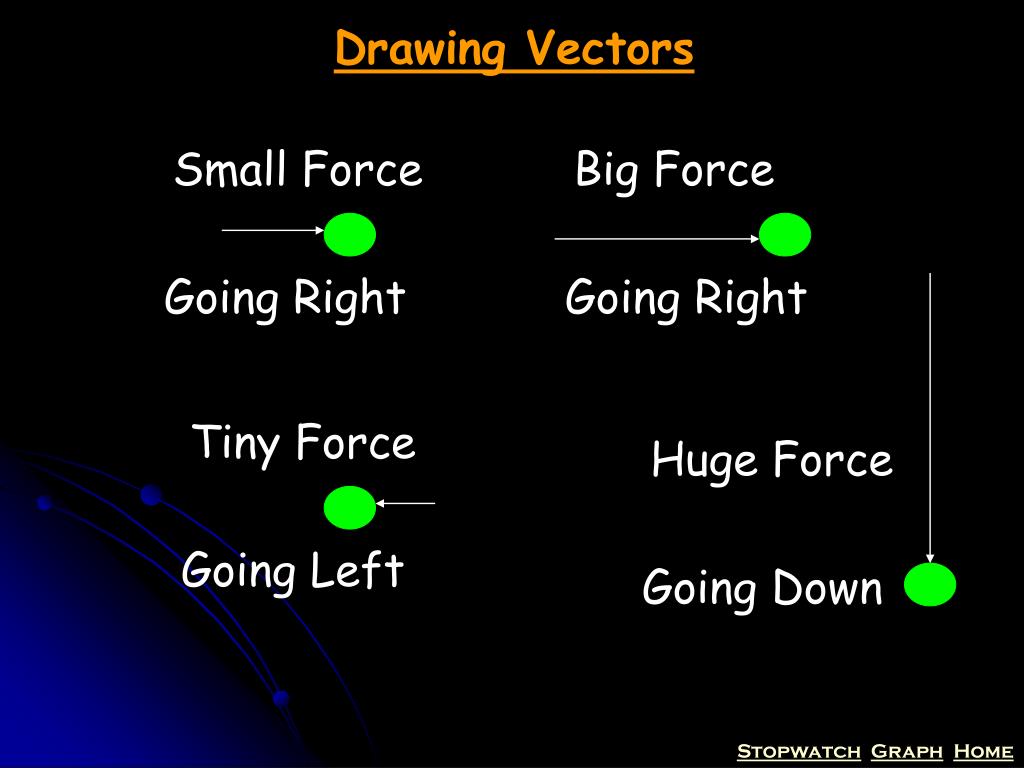 Drawing Vectors

Small Force

Going Right

Big Force

Going Right

Tiny Force

Going Left

Huge Force

Going Down

Stopwatch Graph Home